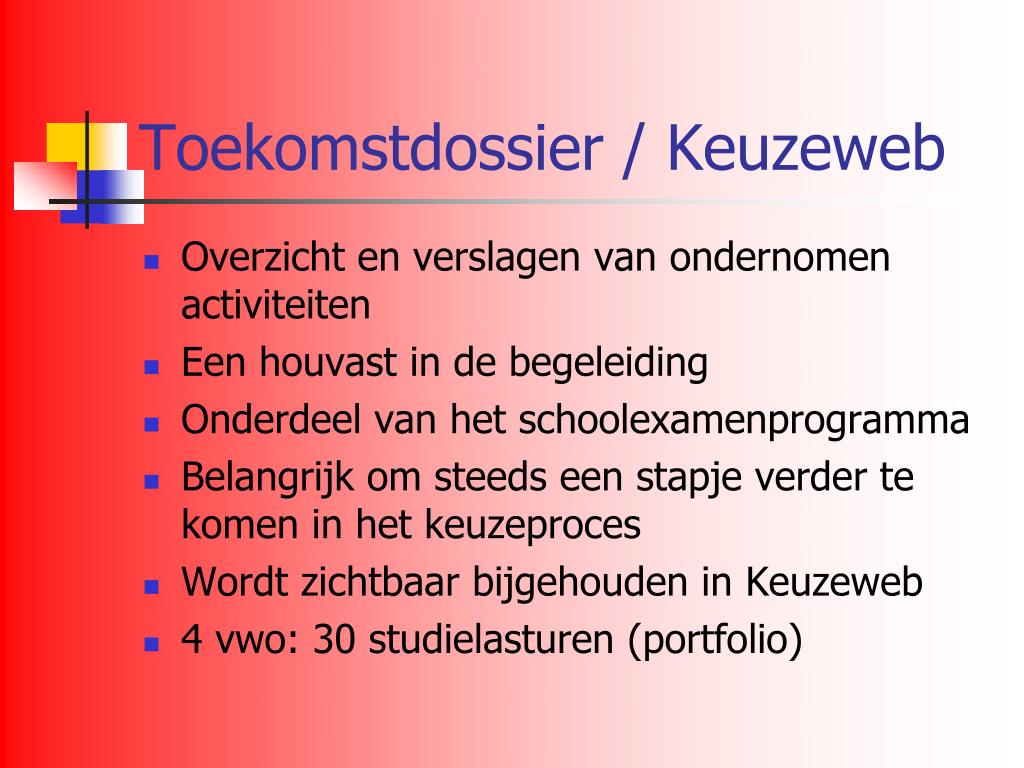 Toekomstdossier / Keuzeweb

- Overzicht en verslagen van ondernomen activiteiten
- Een houvast in de begeleiding
- Onderdeel van het schoolexamenprogramma
- Belangrijk om steeds een stapje verder te komen in het keuzeproces
- Wordt zichtbaar bijgehouden in Keuzeweb
- 4 vwo: 30 studielasturen (portfolio)